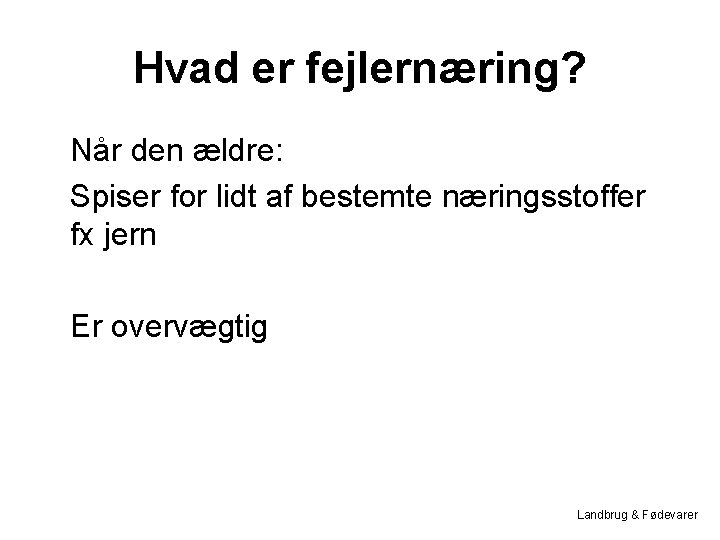 Hvad er fejlernæring?

Når den ældre:

Spiser for lidt af bestemte næringsstoffer fx jern

Er overvægtig

Landbrug & Fødevarer